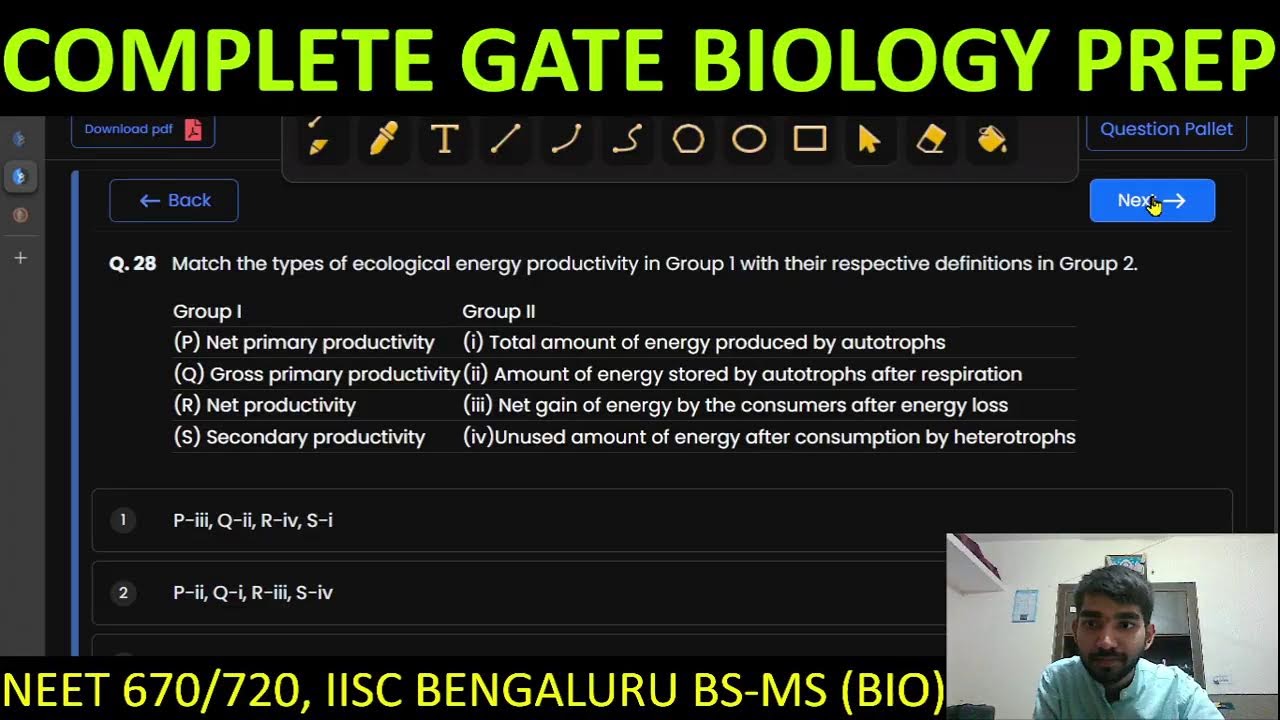 COMPLETE GATE BIOLOGY PREP

Download pdf

Question Pallet

← Back

Next →

Q. 28 Match the types of ecological energy productivity in Group 1 with their respective definitions in Group 2.

| Group I | Group II |
|---|---|
| (P) Net primary productivity | (i) Total amount of energy produced by autotrophs |
| (Q) Gross primary productivity | (ii) Amount of energy stored by autotrophs after respiration |
| (R) Net productivity | (iii) Net gain of energy by the consumers after energy loss |
| (S) Secondary productivity | (iv)Unused amount of energy after consumption by heterotrophs |

1 P-iii, Q-ii, R-iv, S-i

2 P-ii, Q-i, R-iii, S-iv

NEET 670/720, IISC BENGALURU BS-MS (BIO)